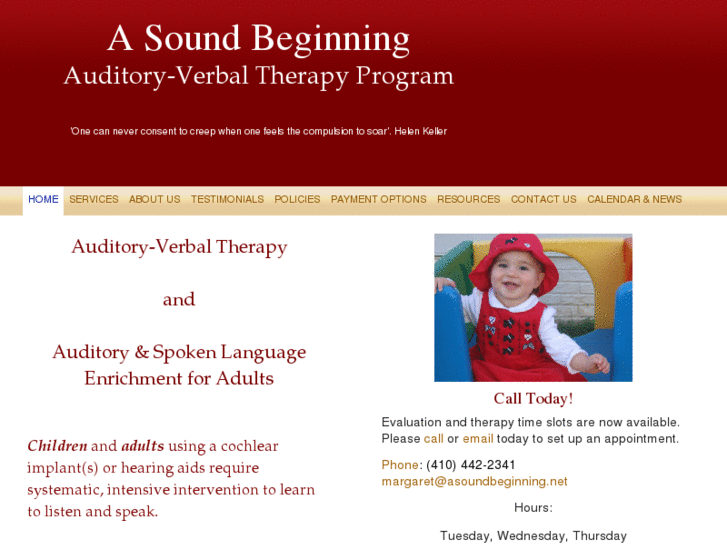 A Sound Beginning
Auditory-Verbal Therapy Program

'One can never consent to creep when one feels the compulsion to soar'. Helen Keller

HOME SERVICES ABOUT US TESTIMONIALS POLICIES PAYMENT OPTIONS RESOURCES CONTACT US CALENDAR & NEWS

Auditory-Verbal Therapy

and

Auditory & Spoken Language Enrichment for Adults

Children and adults using a cochlear implant(s) or hearing aids require systematic, intensive intervention to learn to listen and speak.

Call Today!

Evaluation and therapy time slots are now available. Please call or email today to set up an appointment.

Phone: (410) 442-2341
margaret@asoundbeginning.net

Hours:

Tuesday, Wednesday, Thursday